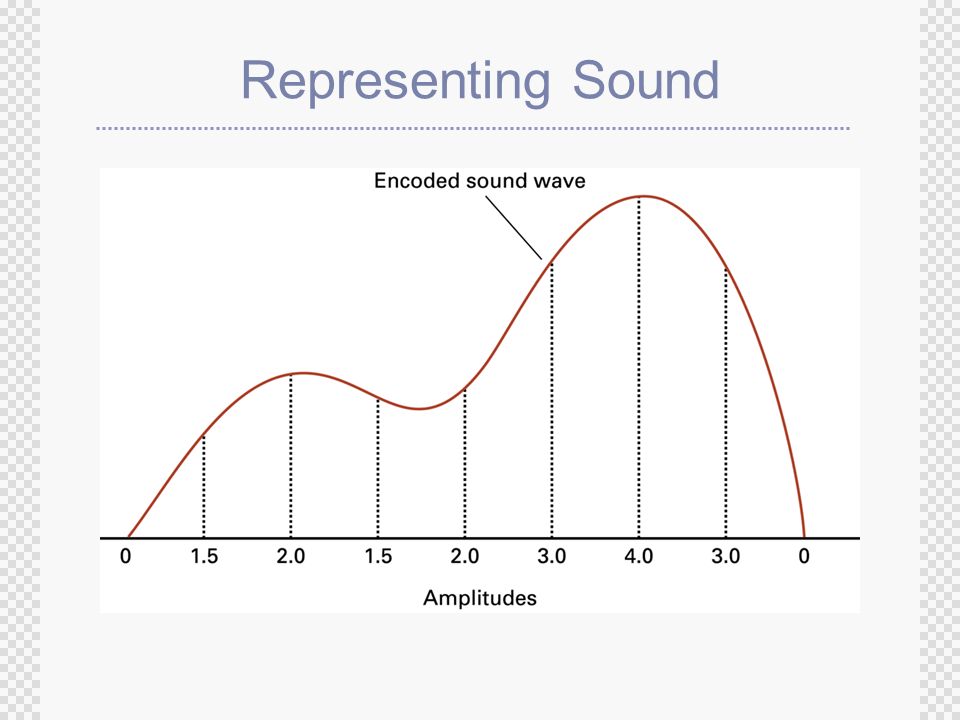 Representing Sound

Encoded sound wave

0 1.5 2.0 1.5 2.0 3.0 4.0 3.0 0

Amplitudes